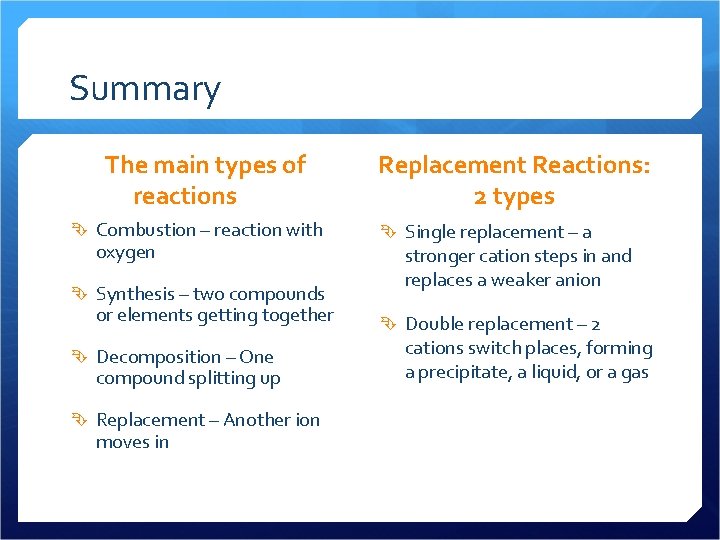 Summary

The main types of reactions

Combustion – reaction with oxygen

Synthesis – two compounds or elements getting together

Decomposition – One compound splitting up

Replacement – Another ion moves in

Replacement Reactions: 2 types

Single replacement – a stronger cation steps in and replaces a weaker anion

Double replacement – 2 cations switch places, forming a precipitate, a liquid, or a gas